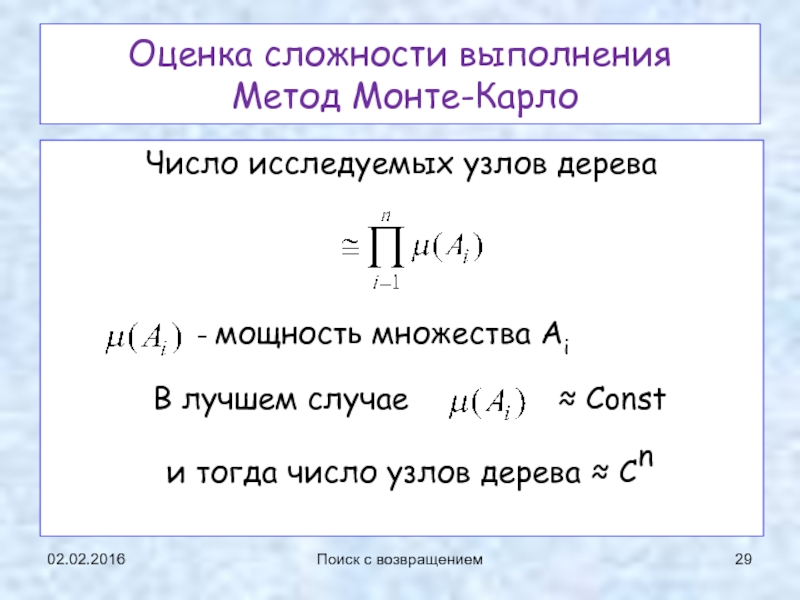 Оценка сложности выполнения
Метод Монте-Карло

Число исследуемых узлов дерева

$\cong \prod_{i-1}^{n} \mu(A_i)$

$\mu(A_i)$ - мощность множества $A_i$

В лучшем случае $\mu(A_i)$ ≈ Const

и тогда число узлов дерева ≈ $C^n$

02.02.2016

Поиск с возвращением

29